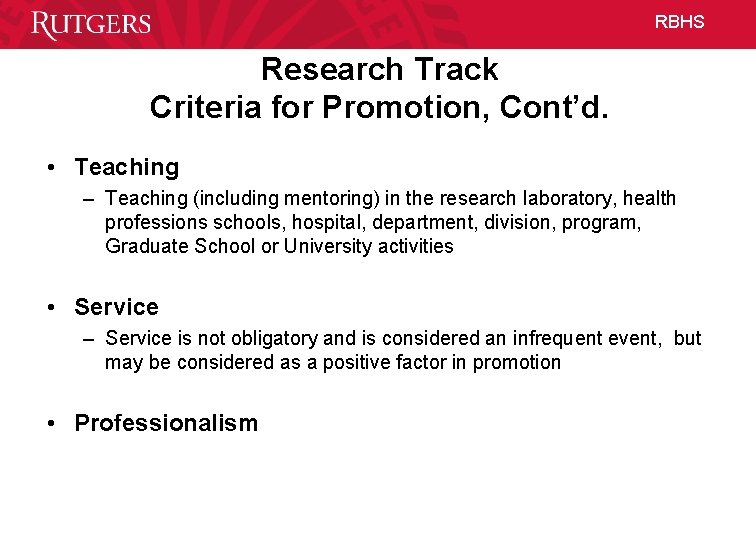 RUTGERS

RBHS

Research Track
Criteria for Promotion, Cont'd.

• Teaching
– Teaching (including mentoring) in the research laboratory, health professions schools, hospital, department, division, program, Graduate School or University activities

• Service
– Service is not obligatory and is considered an infrequent event, but may be considered as a positive factor in promotion

• Professionalism